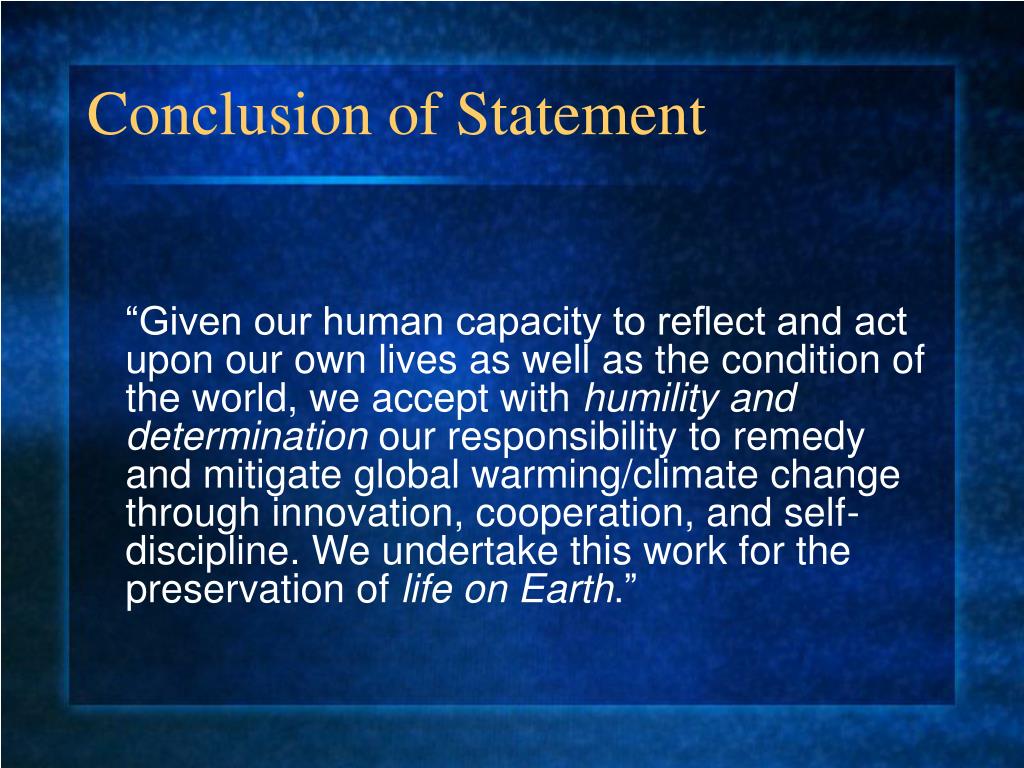 Conclusion of Statement

“Given our human capacity to reflect and act upon our own lives as well as the condition of the world, we accept with humility and determination our responsibility to remedy and mitigate global warming/climate change through innovation, cooperation, and self-discipline. We undertake this work for the preservation of life on Earth.”